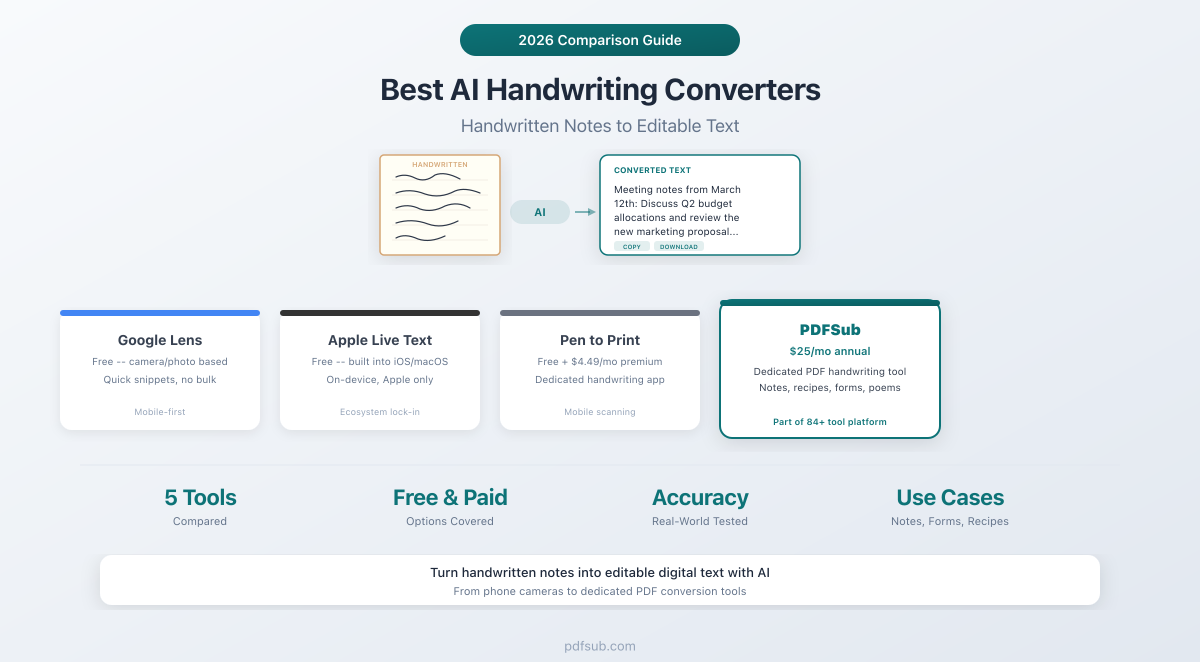 2026 Comparison Guide

Best AI Handwriting Converters

Handwritten Notes to Editable Text

HANDWRITTEN

AI

CONVERTED TEXT

Meeting notes from March 12th: Discuss Q2 budget allocations and review the new marketing proposal...

COPY DOWNLOAD

Google Lens
Free -- camera/photo based
Quick snippets, no bulk
Mobile-first

Apple Live Text
Free -- built into iOS/macOS
On-device, Apple only
Ecosystem lock-in

Pen to Print
Free + $4.49/mo premium
Dedicated handwriting app
Mobile scanning

PDFSub
$25/mo annual
Dedicated PDF handwriting tool
Notes, recipes, forms, poems
Part of 84+ tool platform

5 Tools
Compared

Free & Paid
Options Covered

Accuracy
Real-World Tested

Use Cases
Notes, Forms, Recipes

Turn handwritten notes into editable digital text with AI
From phone cameras to dedicated PDF conversion tools

pdfsub.com